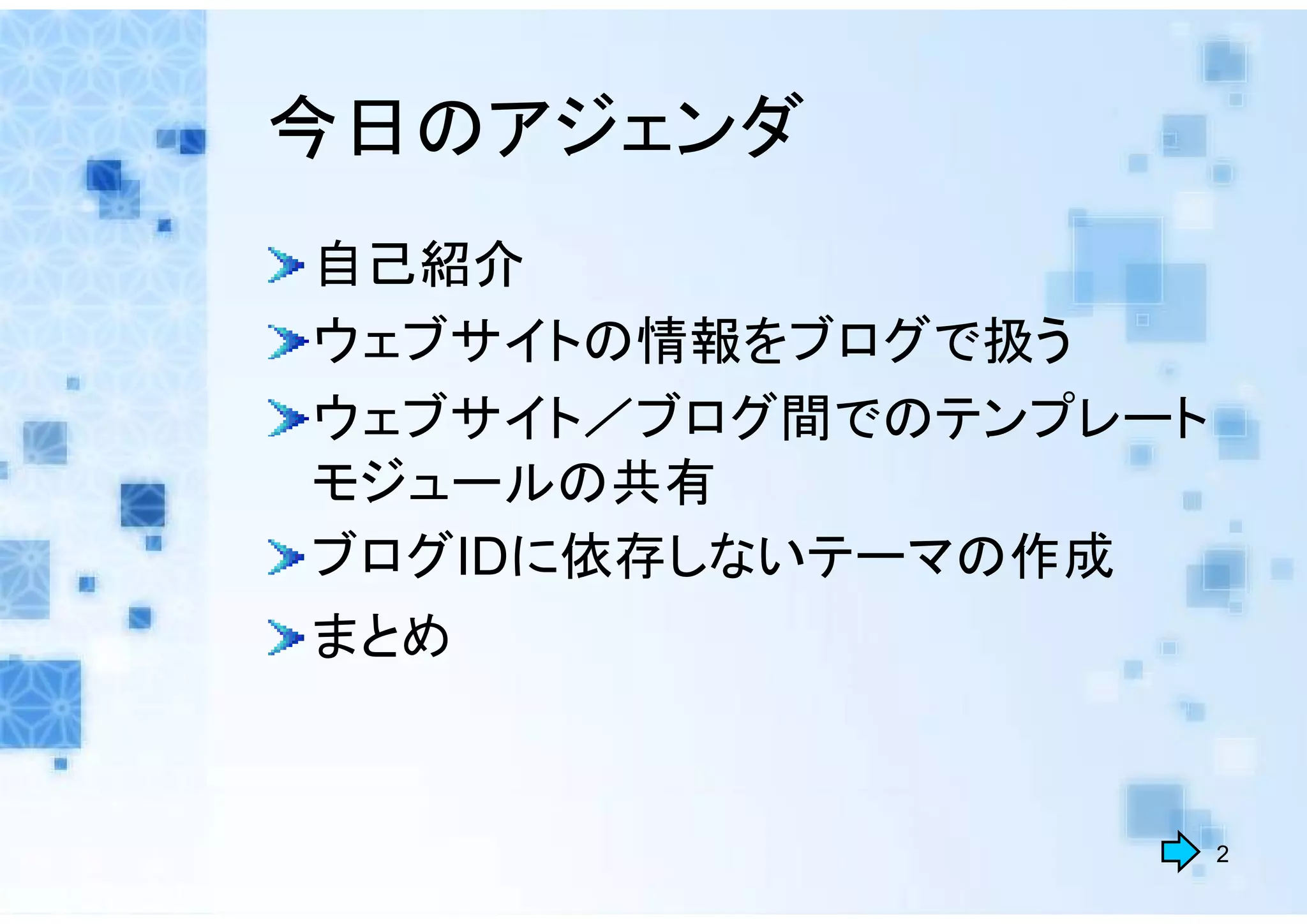 今日のアジェンダ

自己紹介

ウェブサイトの情報をブログで扱う

ウェブサイト／ブログ間でのテンプレートモジュールの共有

ブログIDに依存しないテーマの作成

まとめ

2